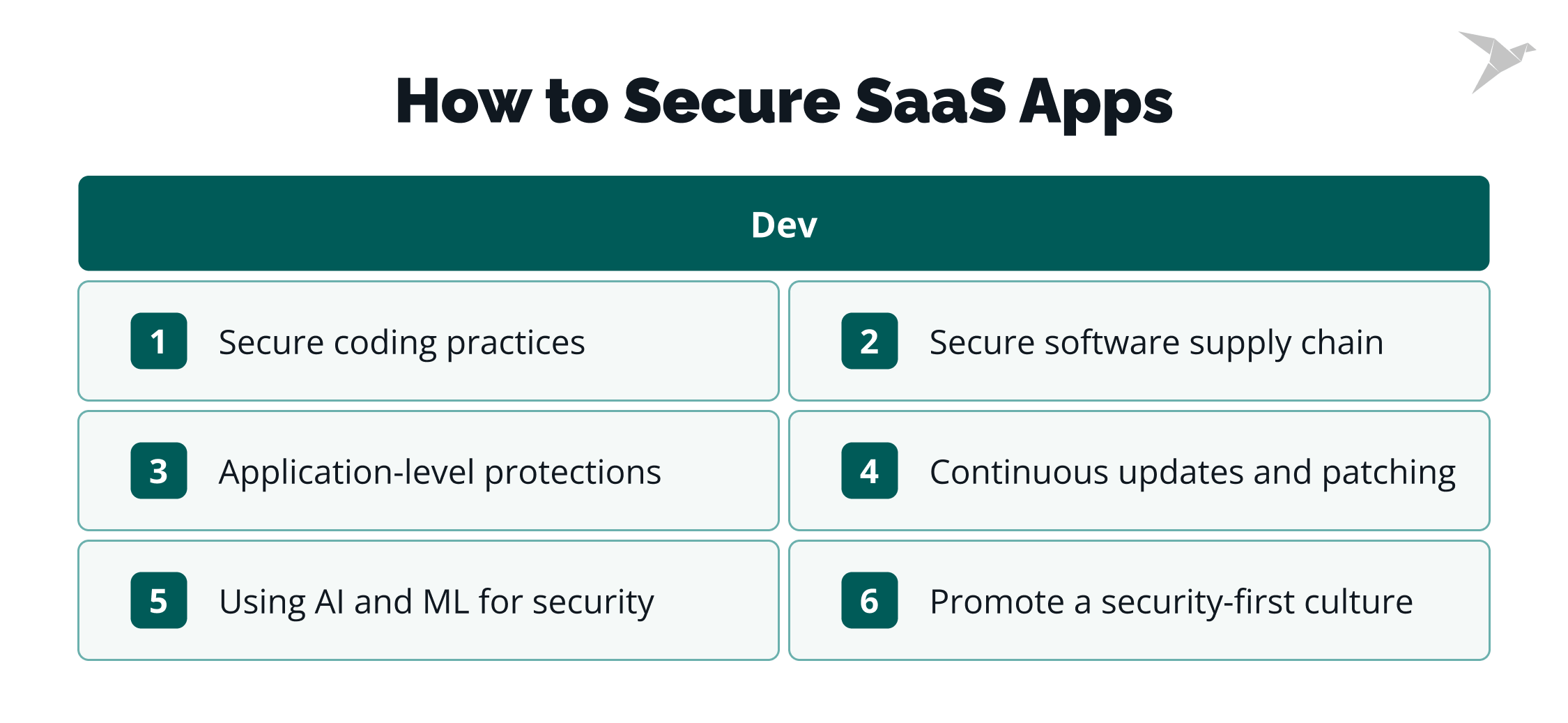 How to Secure SaaS Apps

Dev

1 Secure coding practices

2 Secure software supply chain

3 Application-level protections

4 Continuous updates and patching

5 Using AI and ML for security

6 Promote a security-first culture